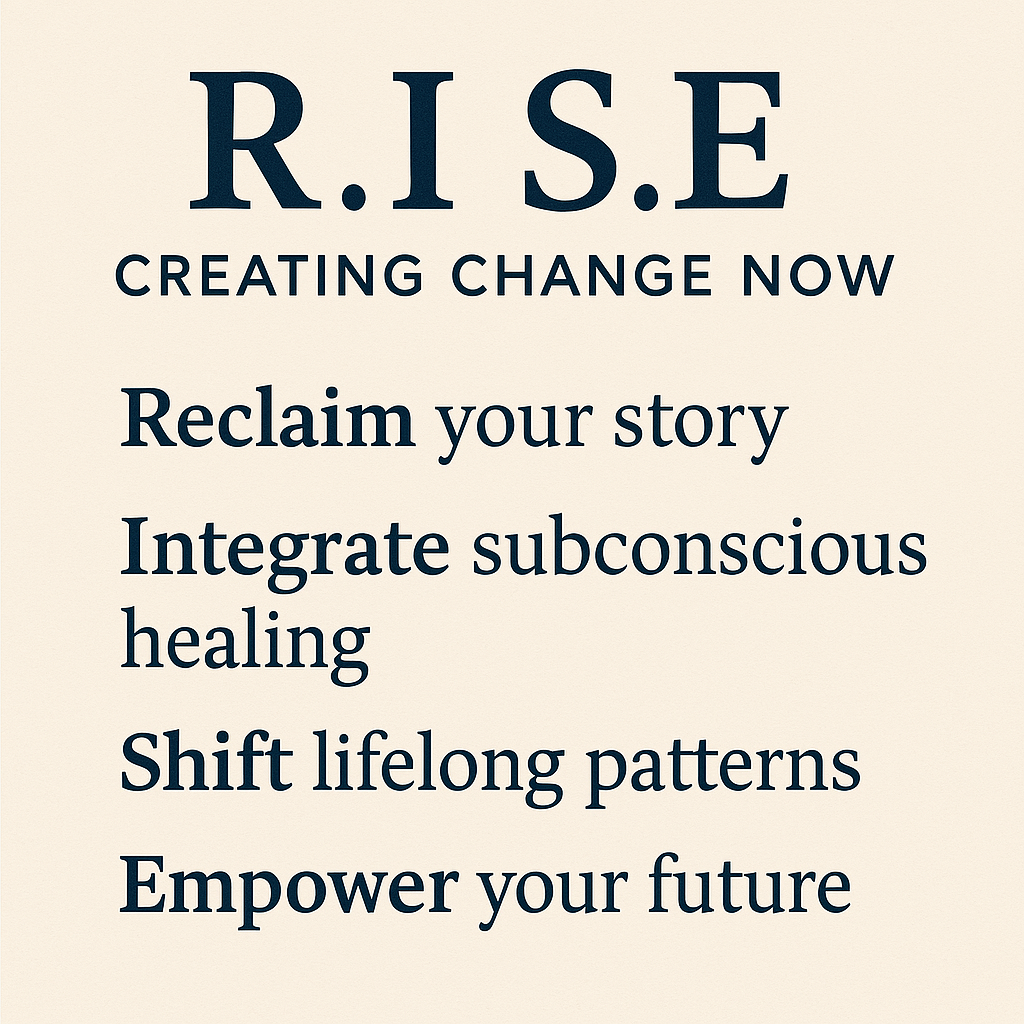 R.I S.E
CREATING CHANGE NOW

Reclaim your story

Integrate subconscious healing

Shift lifelong patterns

Empower your future